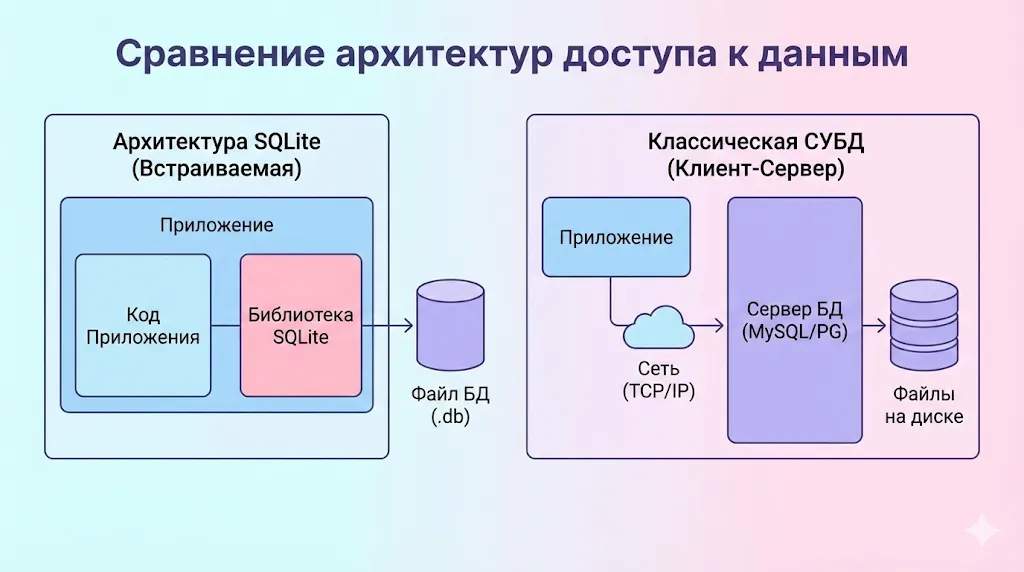 Сравнение архитектур доступа к данным

Архитектура SQLite (Встраиваемая)

Приложение

Код Приложения

Библиотека SQLite

Файл БД (.db)

Классическая СУБД (Клиент-Сервер)

Приложение

Сеть (TCP/IP)

Сервер БД (MySQL/PG)

Файлы на диске